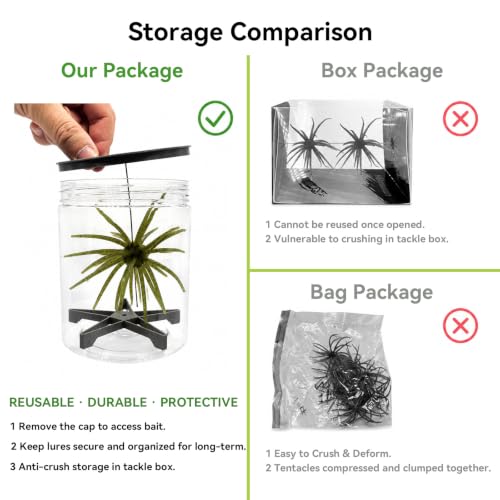 Storage Comparison

Our Package

REUSABLE · DURABLE · PROTECTIVE

1 Remove the cap to access bait.

2 Keep lures secure and organized for long-term.

3 Anti-crush storage in tackle box.

Box Package

1 Cannot be reused once opened.
2 Vulnerable to crushing in tackle box.

Bag Package

1 Easy to Crush & Deform.
2 Tentacles compressed and clumped together.